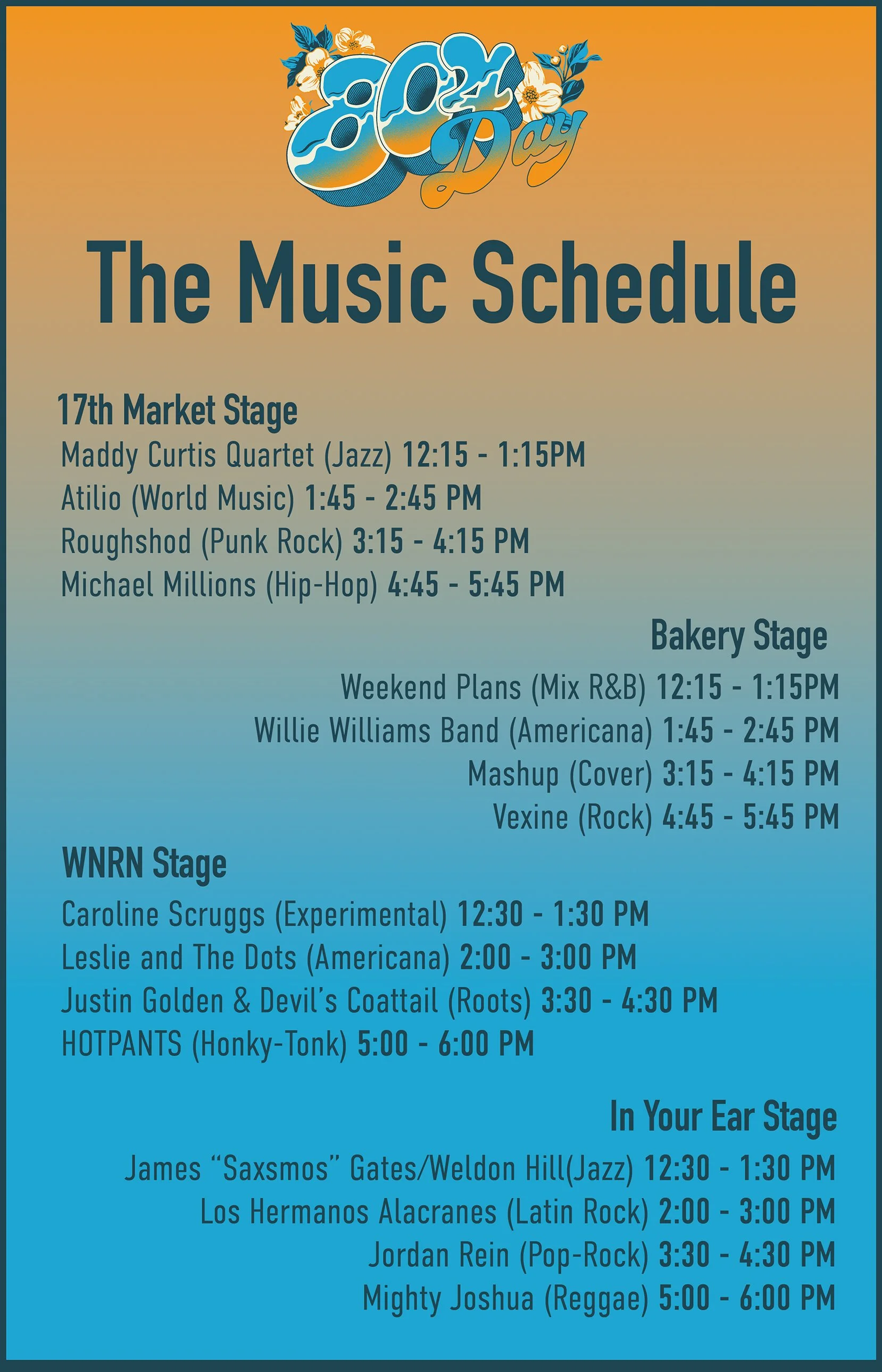 804 Day

The Music Schedule

17th Market Stage
Maddy Curtis Quartet (Jazz) 12:15 - 1:15PM
Atilio (World Music) 1:45 - 2:45 PM
Roughshod (Punk Rock) 3:15 - 4:15 PM
Michael Millions (Hip-Hop) 4:45 - 5:45 PM

Bakery Stage
Weekend Plans (Mix R&B) 12:15 - 1:15PM
Willie Williams Band (Americana) 1:45 - 2:45 PM
Mashup (Cover) 3:15 - 4:15 PM
Vexine (Rock) 4:45 - 5:45 PM

WNRN Stage
Caroline Scruggs (Experimental) 12:30 - 1:30 PM
Leslie and The Dots (Americana) 2:00 - 3:00 PM
Justin Golden & Devil's Coattail (Roots) 3:30 - 4:30 PM
HOTPANTS (Honky-Tonk) 5:00 - 6:00 PM

In Your Ear Stage
James "Saxsmos" Gates/Weldon Hill(Jazz) 12:30 - 1:30 PM
Los Hermanos Alacranes (Latin Rock) 2:00 - 3:00 PM
Jordan Rein (Pop-Rock) 3:30 - 4:30 PM
Mighty Joshua (Reggae) 5:00 - 6:00 PM